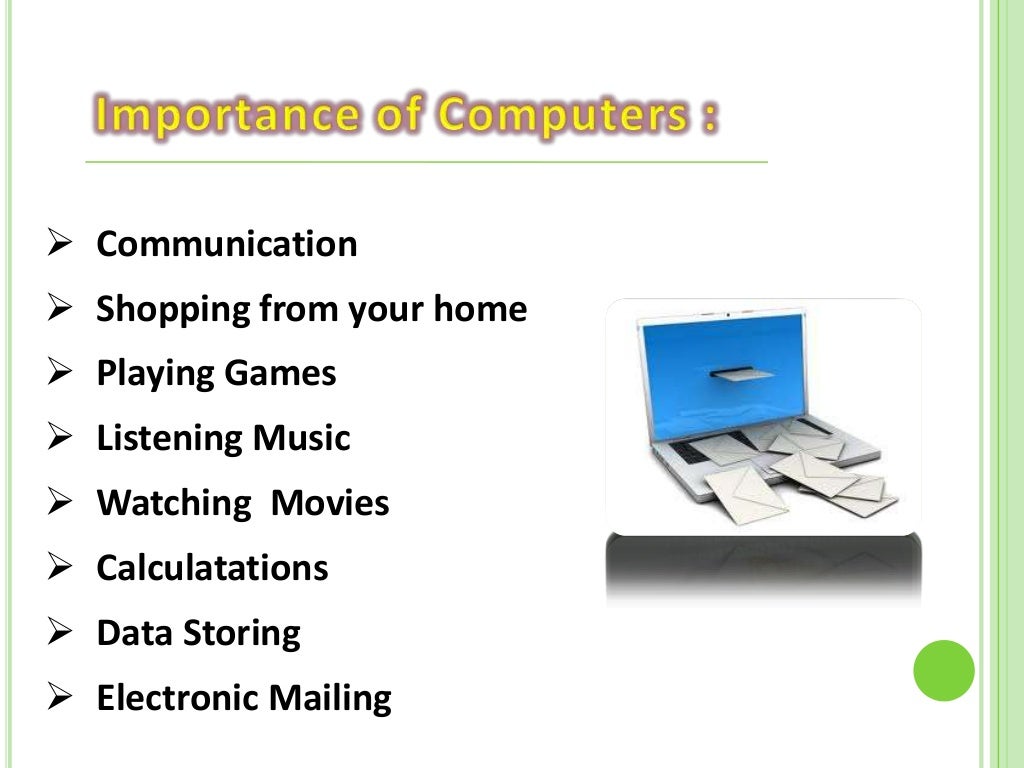 Importance of Computers :

➢ Communication
➢ Shopping from your home
➢ Playing Games
➢ Listening Music
➢ Watching Movies
➢ Calculatations
➢ Data Storing
➢ Electronic Mailing